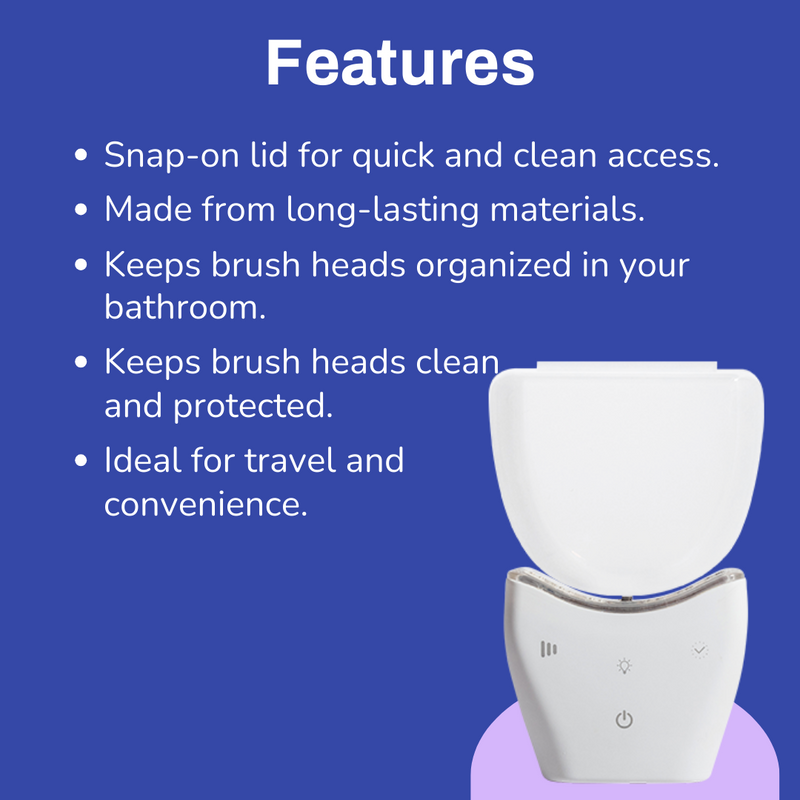 Features

• Snap-on lid for quick and clean access.
• Made from long-lasting materials.
• Keeps brush heads organized in your bathroom.
• Keeps brush heads clean and protected.
• Ideal for travel and convenience.